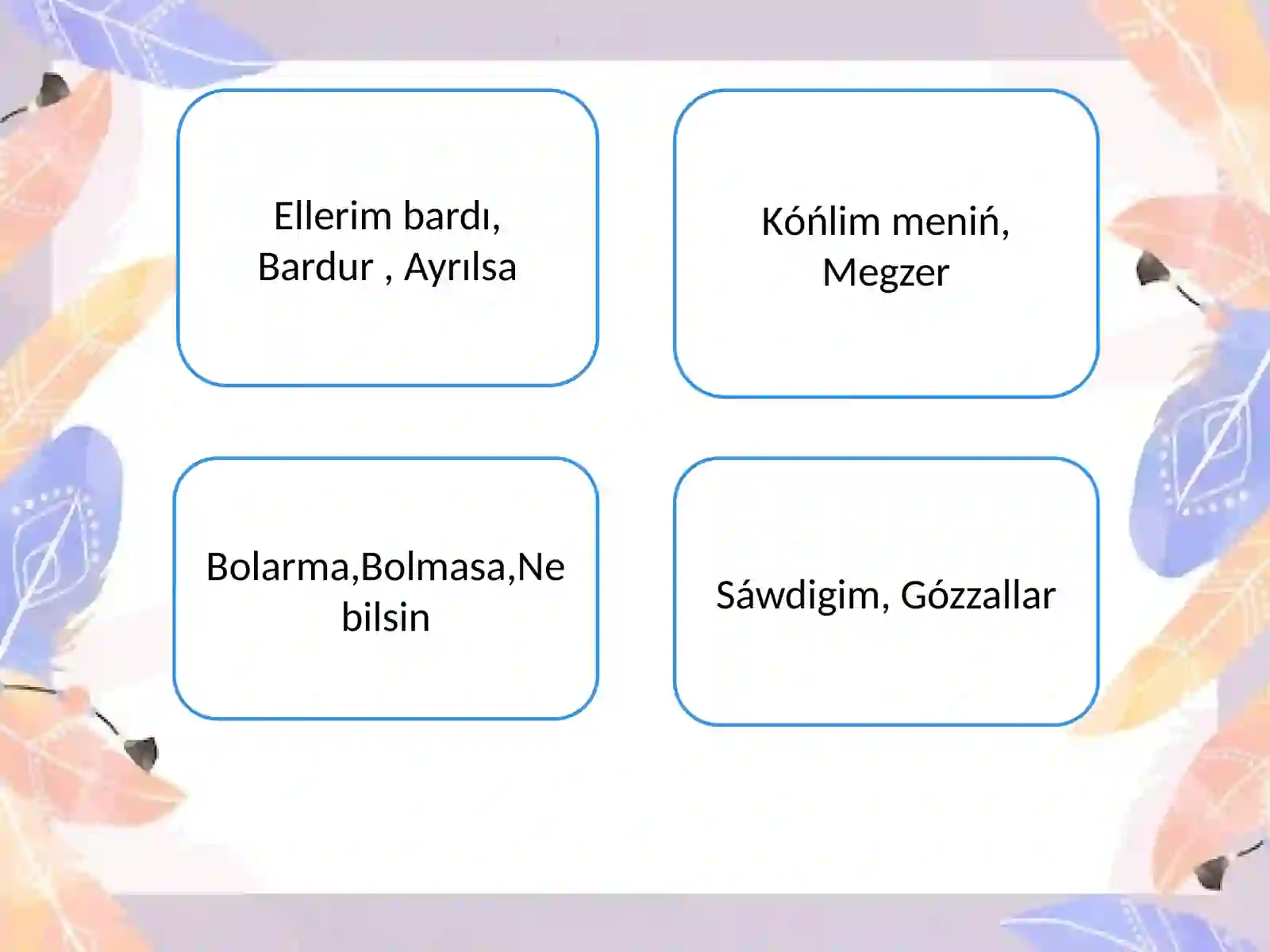 Ellerim bardı, Bardur , Ayrılsa

Kóńlim meniń, Megzer

Bolarma,Bolmasa,Ne bilsin

Sáwdigim, Gózzallar